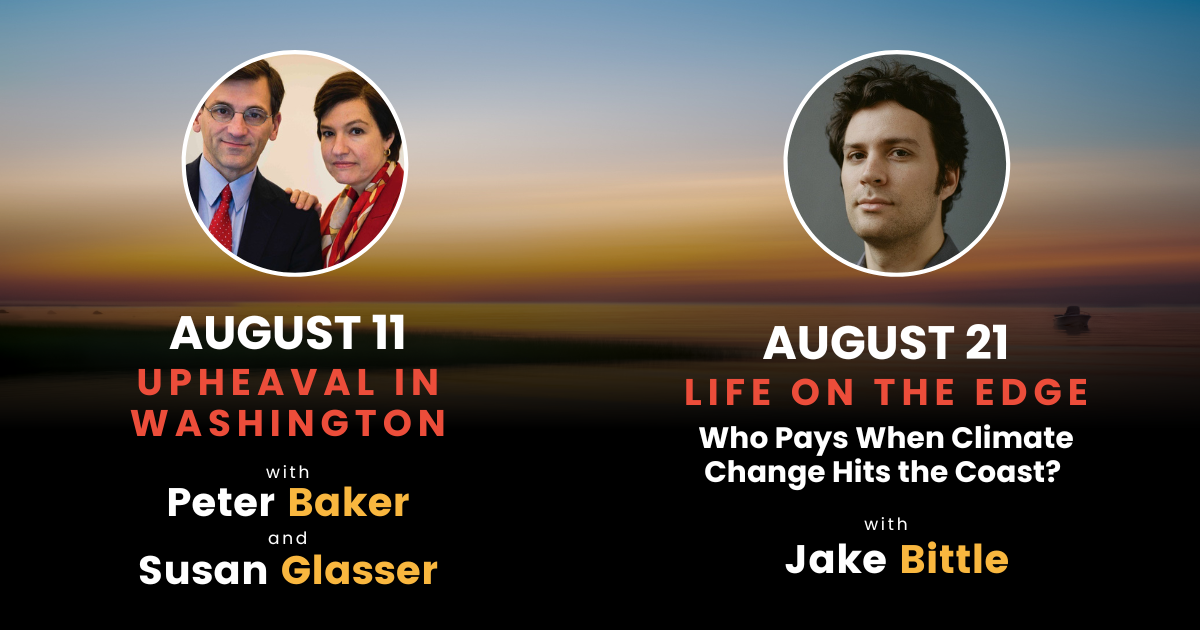 AUGUST 11
UPHEAVAL IN WASHINGTON

with
Peter Baker
and
Susan Glasser

AUGUST 21
LIFE ON THE EDGE
Who Pays When Climate Change Hits the Coast?

with
Jake Bittle